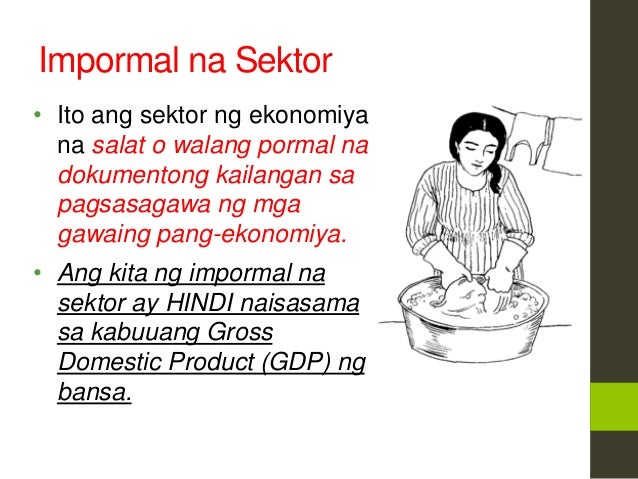 Impormal na Sektor

• Ito ang sektor ng ekonomiya na salat o walang pormal na dokumentong kailangan sa pagsasagawa ng mga gawaing pang-ekonomiya.

• Ang kita ng impormal na sektor ay HINDI naisasama sa kabuuang Gross Domestic Product (GDP) ng bansa.